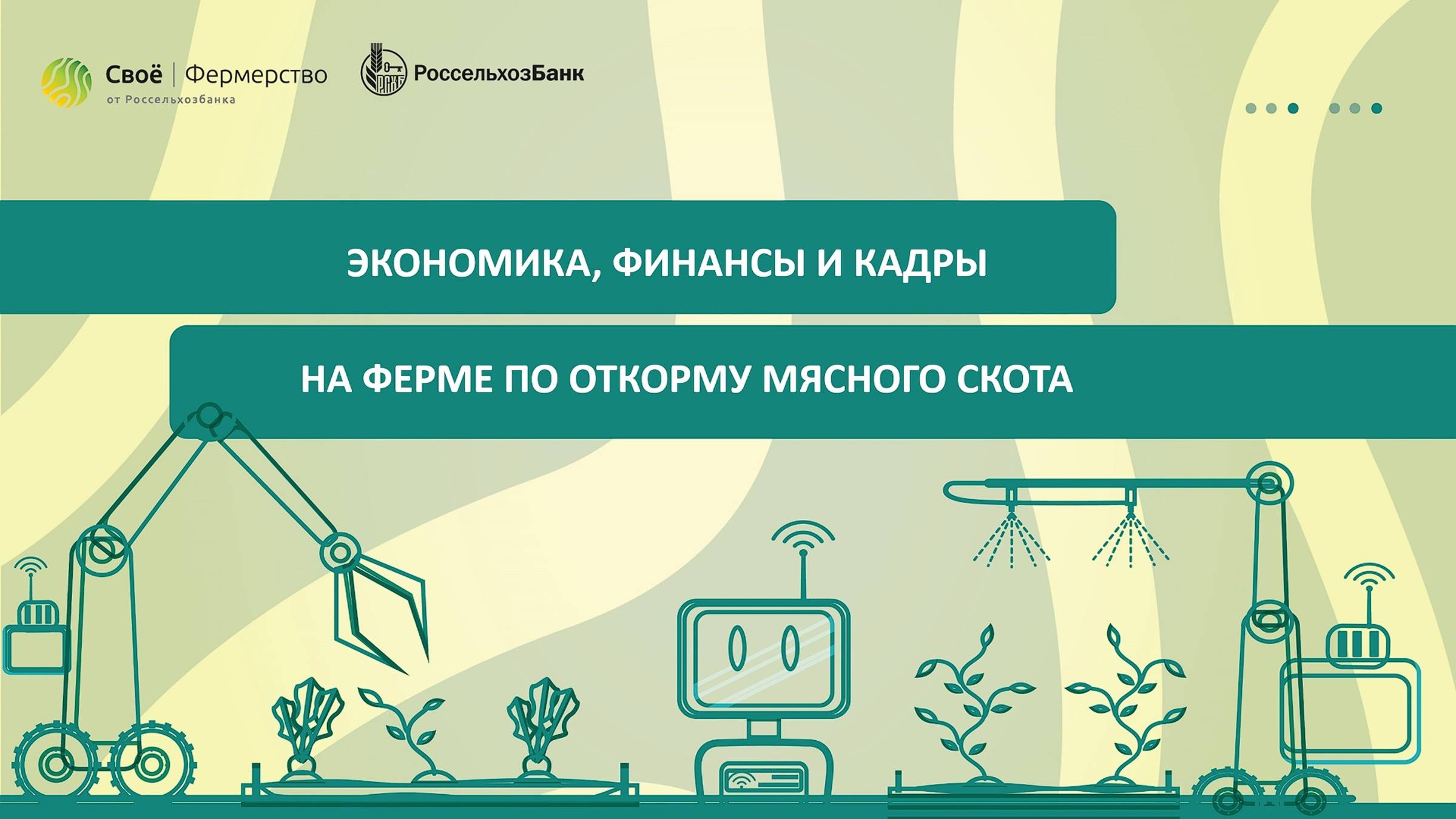 Своё | Фермерство
от Россельхозбанка

РСХБ РоссельхозБанк

ЭКОНОМИКА, ФИНАНСЫ И КАДРЫ

НА ФЕРМЕ ПО ОТКОРМУ МЯСНОГО СКОТА